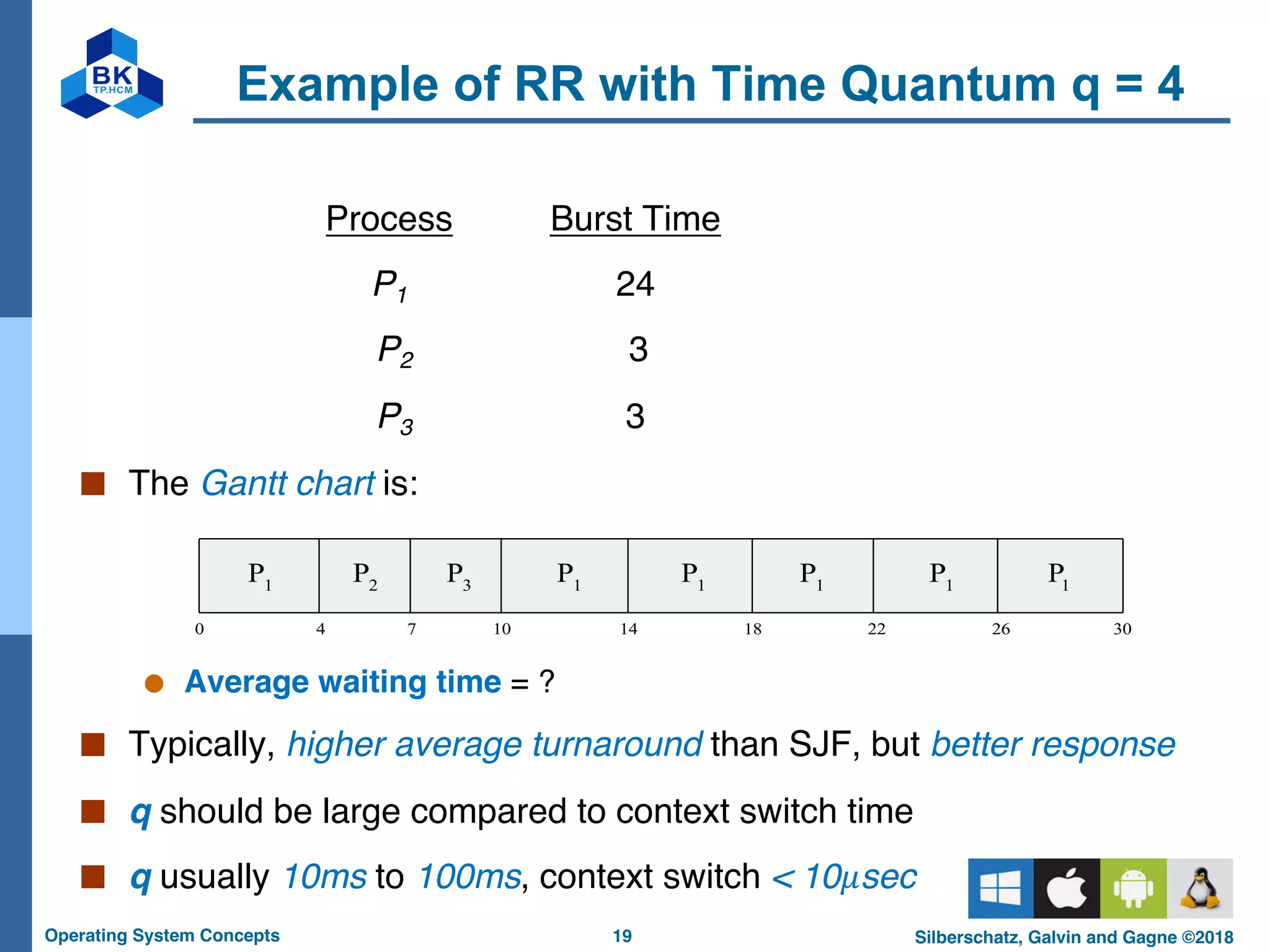 BK
TP.HCM

Example of RR with Time Quantum q = 4

| Process | Burst Time |
|---|---|
| $P_1$ | 24 |
| $P_2$ | 3 |
| $P_3$ | 3 |

The Gantt chart is:

| $P_1$ | $P_2$ | $P_3$ | $P_1$ | $P_1$ | $P_1$ | $P_1$ | $P_1$ |
|---|---|---|---|---|---|---|---|

0 4 7 10 14 18 22 26 30

Average waiting time = ?

Typically, higher average turnaround than SJF, but better response

q should be large compared to context switch time

q usually 10ms to 100ms, context switch < 10μsec

Operating System Concepts 19 Silberschatz, Galvin and Gagne ©2018